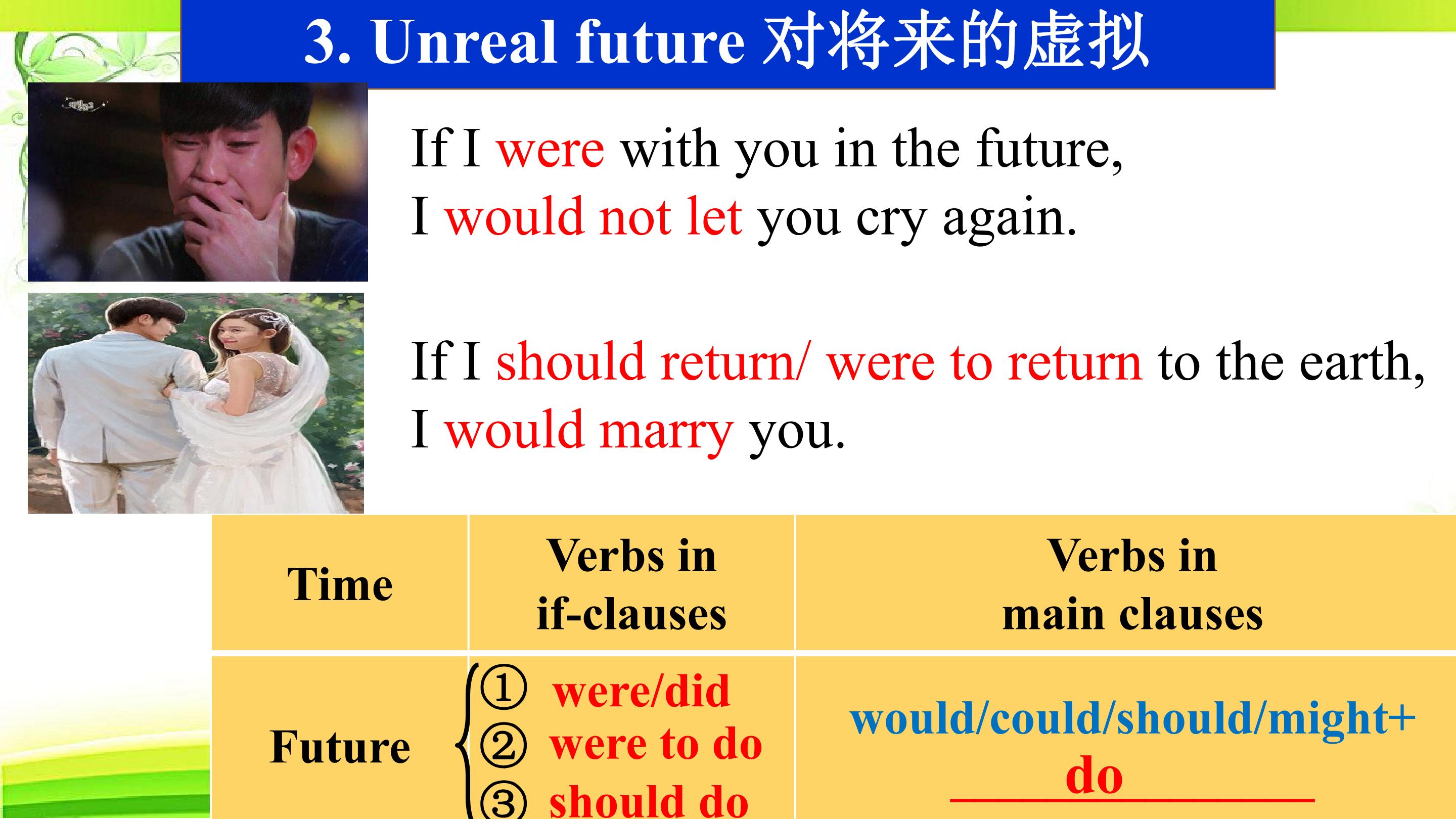 3. Unreal future 对将来的虚拟

If I were with you in the future,
I would not let you cry again.

If I should return/ were to return to the earth,
I would marry you.

| Time | Verbs in if-clauses | Verbs in main clauses |
|---|---|---|
| Future | ① were/did ② were to do ③ should do | would/could/should/might+ do |